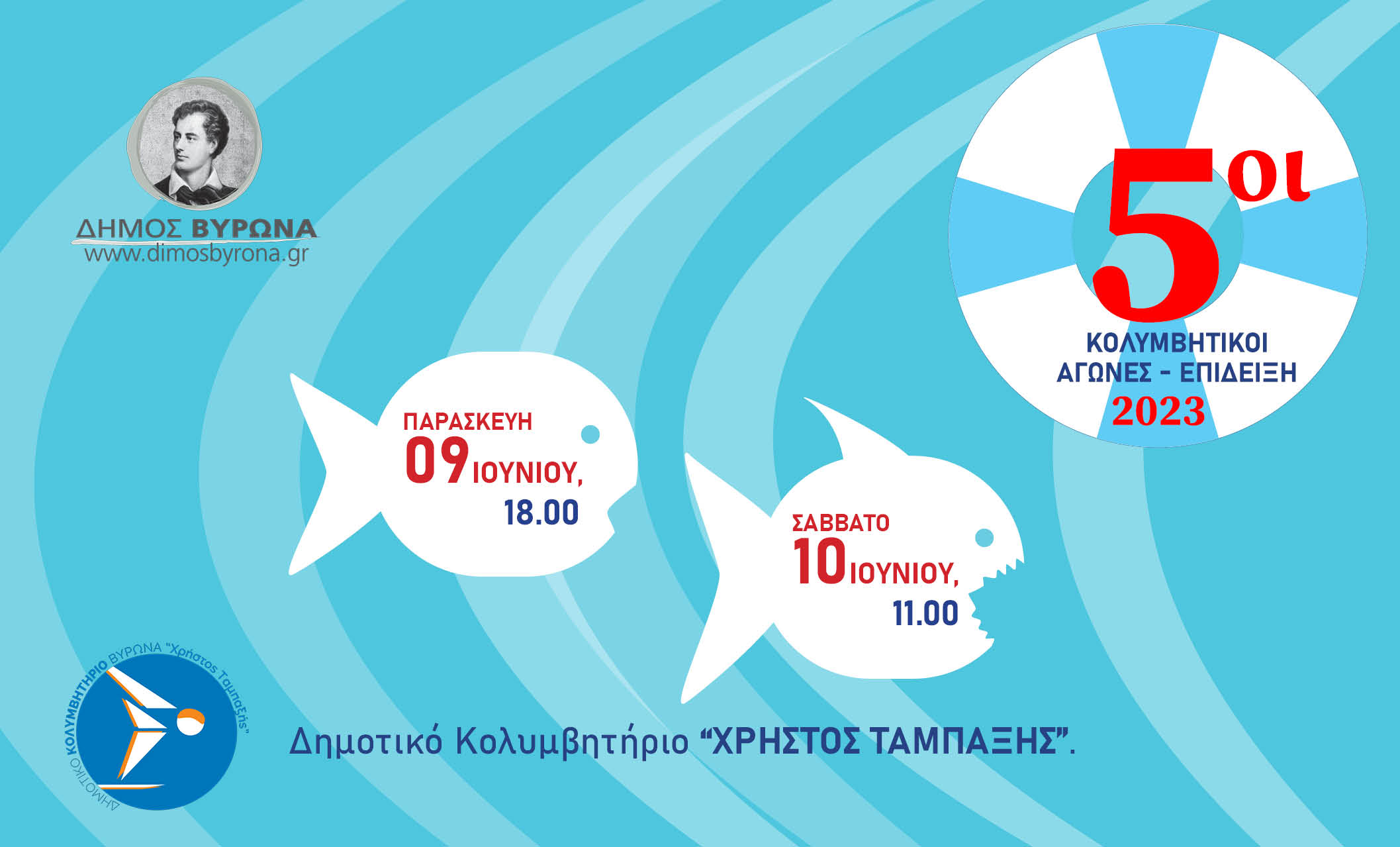 ΔΗΜΟΣ ΒΥΡΩΝΑ
www.dimosbyrona.gr

5οι
ΚΟΛΥΜΒΗΤΙΚΟΙ ΑΓΩΝΕΣ - ΕΠΙΔΕΙΞΗ
2023

ΠΑΡΑΣΚΕΥΗ
09 ΙΟΥΝΙΟΥ,
18.00

ΣΑΒΒΑΤΟ
10 ΙΟΥΝΙΟΥ,
11.00

ΔΗΜΟΤΙΚΟ ΚΟΛΥΜΒΗΤΗΡΙΟ ΒΥΡΩΝΑ "Χρήστος Ταμπαξής"

Δημοτικό Κολυμβητήριο "ΧΡΗΣΤΟΣ ΤΑΜΠΑΞΗΣ".